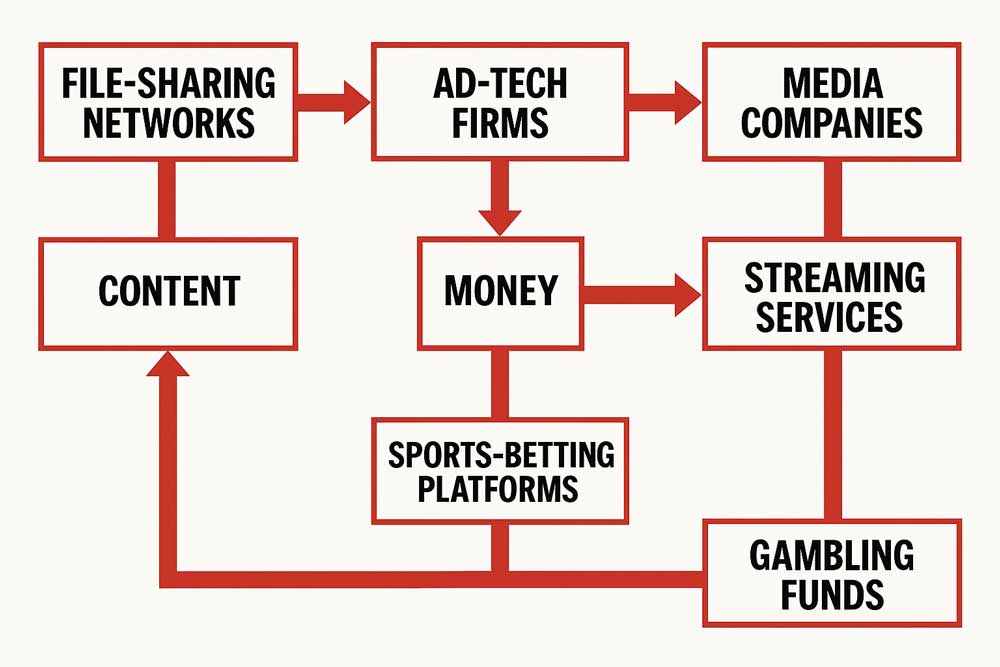 FILE-SHARING NETWORKS

AD-TECH FIRMS

MEDIA COMPANIES

CONTENT

MONEY

STREAMING SERVICES

SPORTS-BETTING PLATFORMS

GAMBLING FUNDS